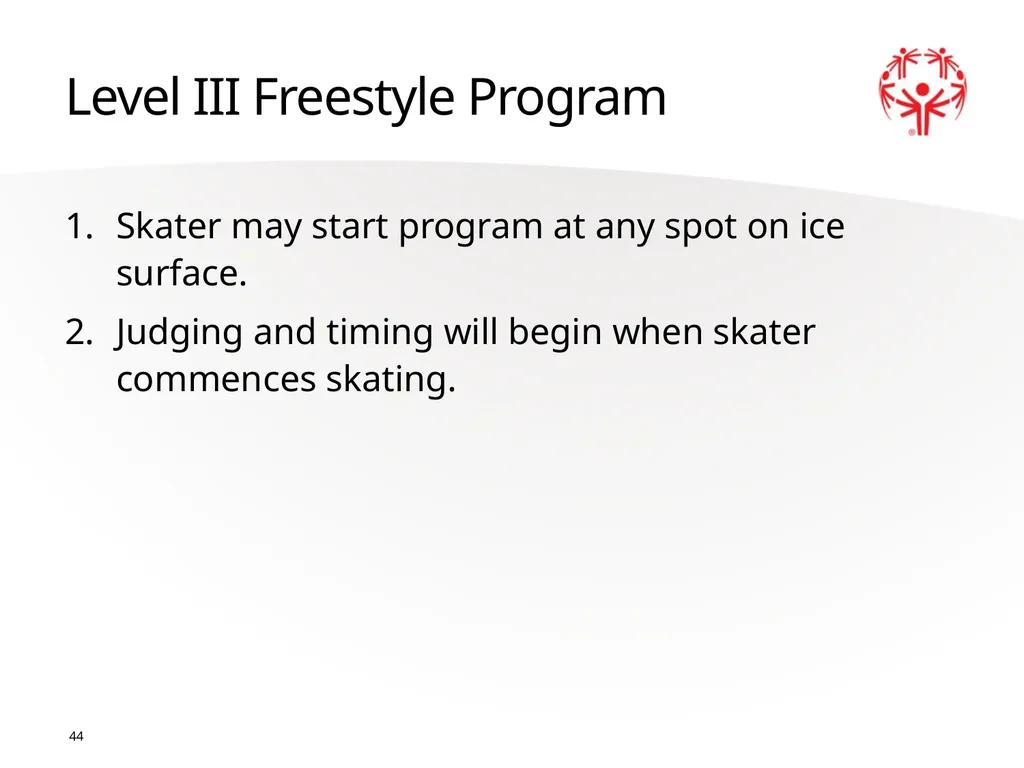 Level III Freestyle Program

1. Skater may start program at any spot on ice surface.

2. Judging and timing will begin when skater commences skating.

44